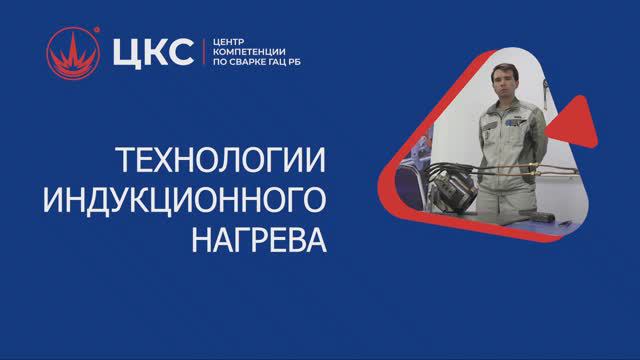 ЦКС
ЦЕНТР КОМПЕТЕНЦИИ ПО СВАРКЕ ГАЦ РБ

ТЕХНОЛОГИИ ИНДУКЦИОННОГО НАГРЕВА